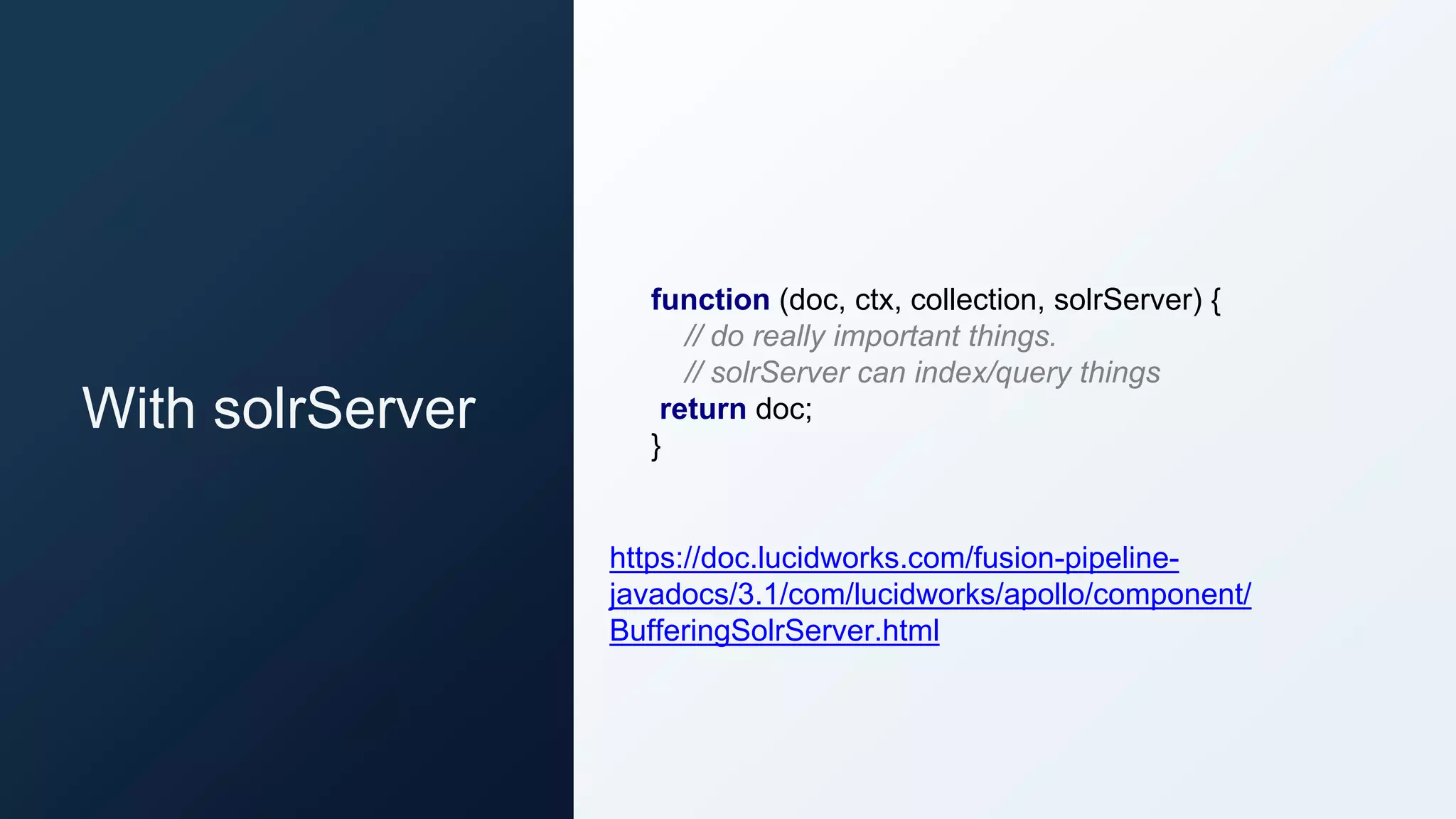 With solrServer

function (doc, ctx, collection, solrServer) {
// do really important things.
// solrServer can index/query things
return doc;
}

https://doc.lucidworks.com/fusion-pipeline-javadocs/3.1/com/lucidworks/apollo/component/BufferingSolrServer.html